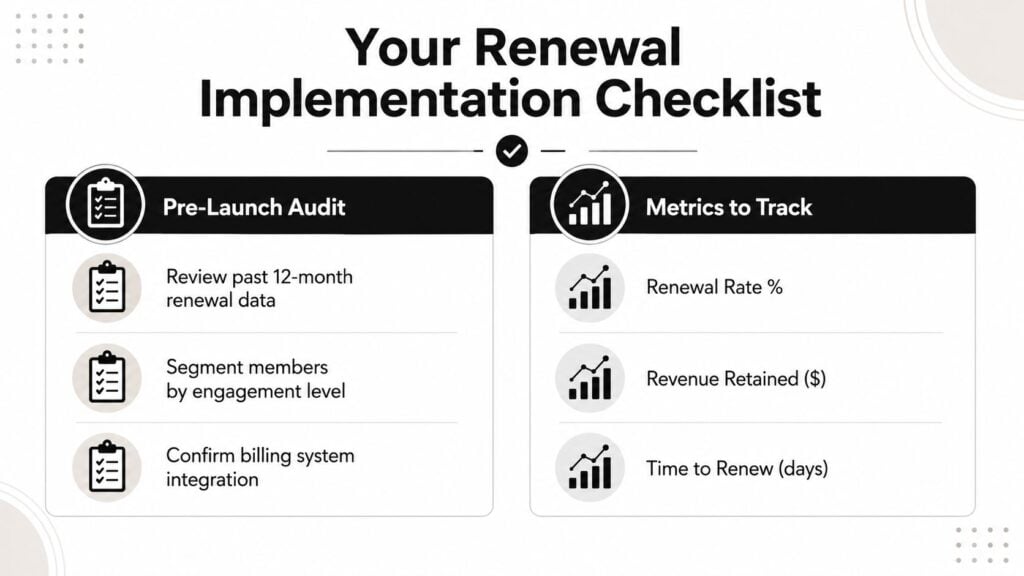 Your Renewal Implementation Checklist

Pre-Launch Audit

Review past 12-month renewal data

Segment members by engagement level

Confirm billing system integration

Metrics to Track

Renewal Rate %

Revenue Retained ($)

Time to Renew (days)